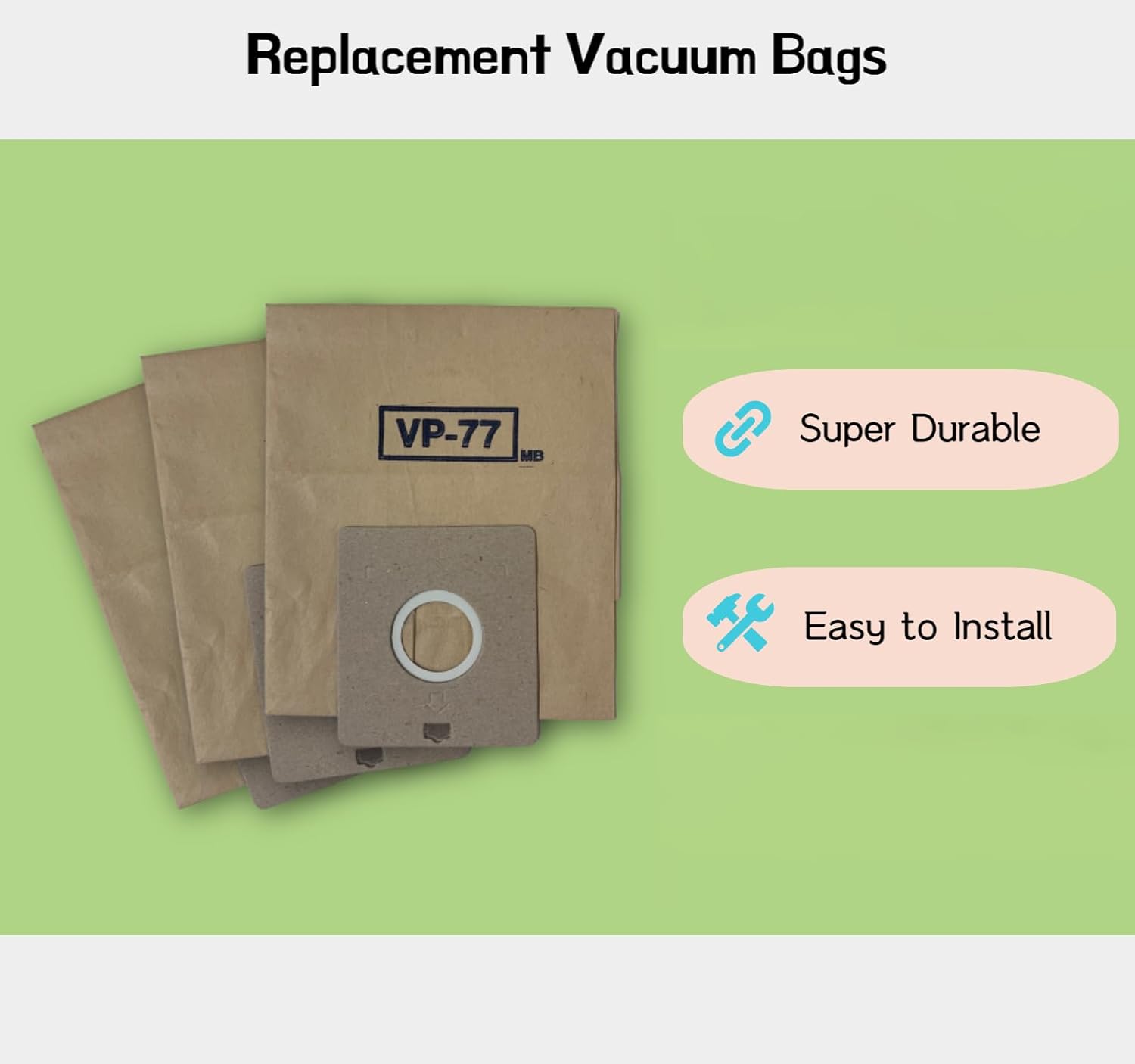 Replacement Vacuum Bags

VP-77
MB

Super Durable

Easy to Install